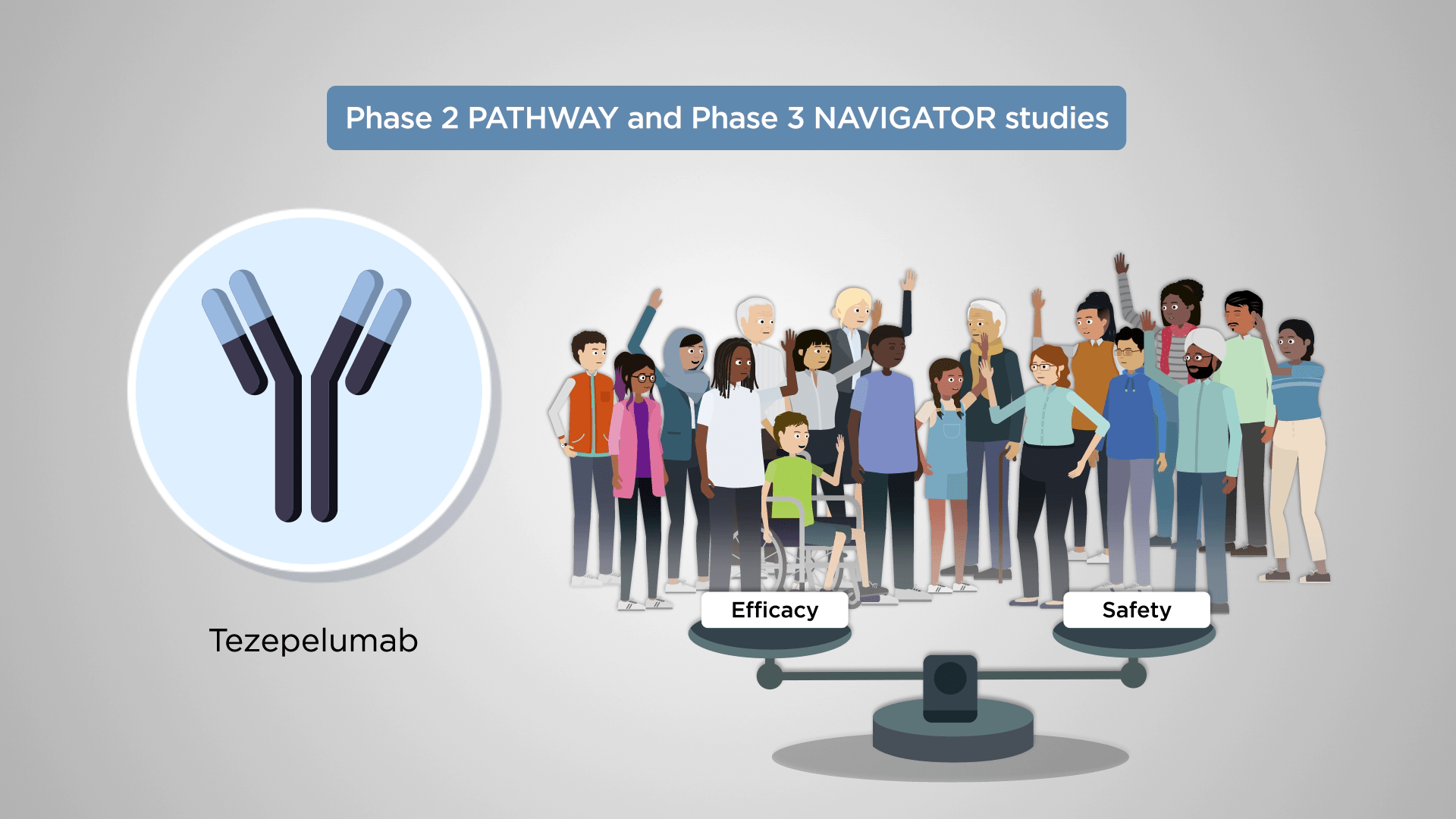 Phase 2 PATHWAY and Phase 3 NAVIGATOR studies

Tezepelumab

Efficacy

Safety